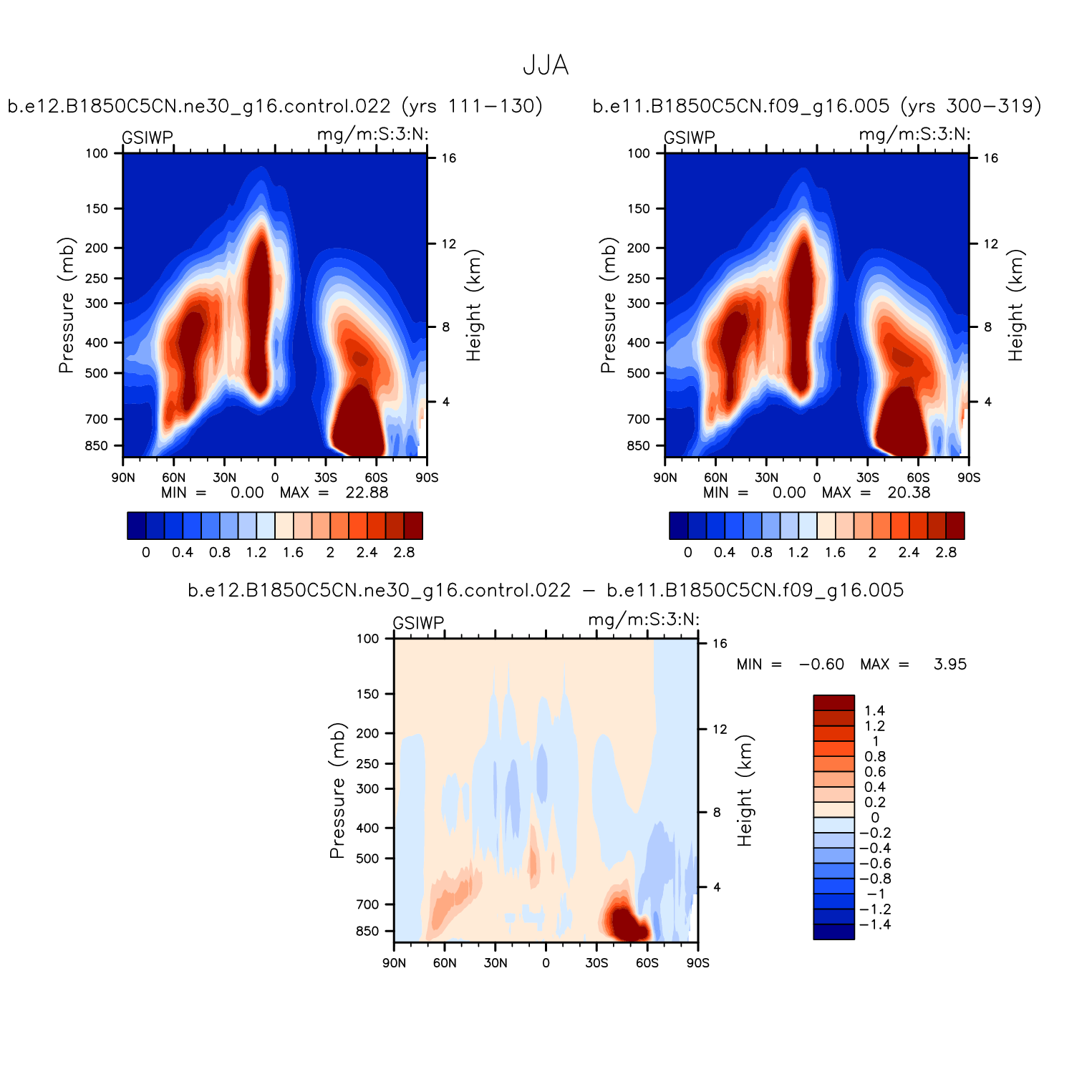 JJA

b.e12.B1850C5CN.ne30_g16.control.022 (yrs 111−130)

GSIWP mg/m:S:3:N:

100
150
200
250
300
400
500
700
850

Pressure (mb)

16
12
8
4

Height (km)

90N 60N 30N 0 30S 60S 90S

MIN = 0.00 MAX = 22.88

0 0.4 0.8 1.2 1.6 2 2.4 2.8

b.e11.B1850C5CN.f09_g16.005 (yrs 300−319)

GSIWP mg/m:S:3:N:

100
150
200
250
300
400
500
700
850

Pressure (mb)

16
12
8
4

Height (km)

90N 60N 30N 0 30S 60S 90S

MIN = 0.00 MAX = 20.38

0 0.4 0.8 1.2 1.6 2 2.4 2.8

b.e12.B1850C5CN.ne30_g16.control.022 − b.e11.B1850C5CN.f09_g16.005

GSIWP mg/m:S:3:N:

100
150
200
250
300
400
500
700
850

Pressure (mb)

16
12
8
4

Height (km)

90N 60N 30N 0 30S 60S 90S

MIN = −0.60 MAX = 3.95

1.4
1.2
1
0.8
0.6
0.4
0.2
0
−0.2
−0.4
−0.6
−0.8
−1
−1.2
−1.4